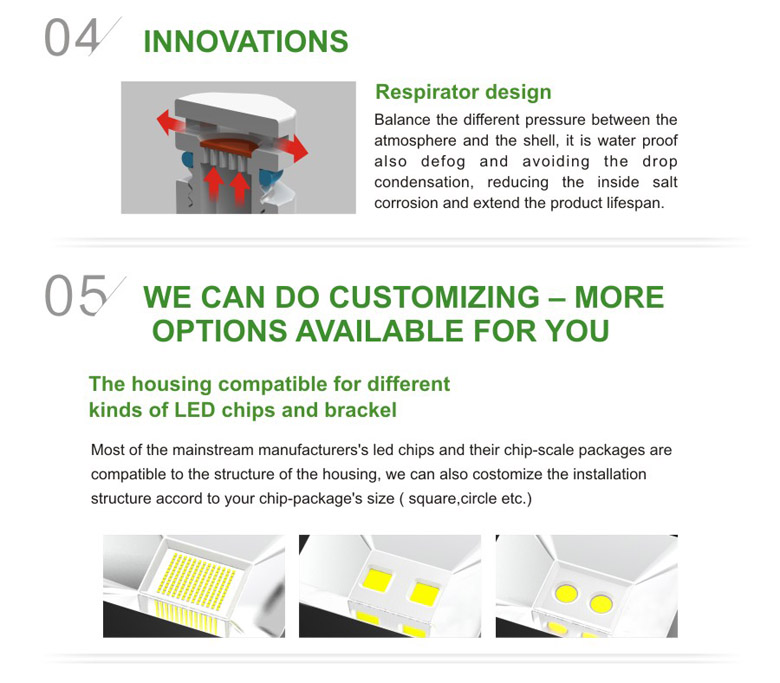 04 INNOVATIONS

Respirator design

Balance the different pressure between the atmosphere and the shell, it is water proof also defog and avoiding the drop condensation, reducing the inside salt corrosion and extend the product lifespan.

05 WE CAN DO CUSTOMIZING – MORE OPTIONS AVAILABLE FOR YOU

The housing compatible for different kinds of LED chips and brackel

Most of the mainstream manufacturers's led chips and their chip-scale packages are compatible to the structure of the housing, we can also costomize the installation structure accord to your chip-package's size ( square,circle etc.)